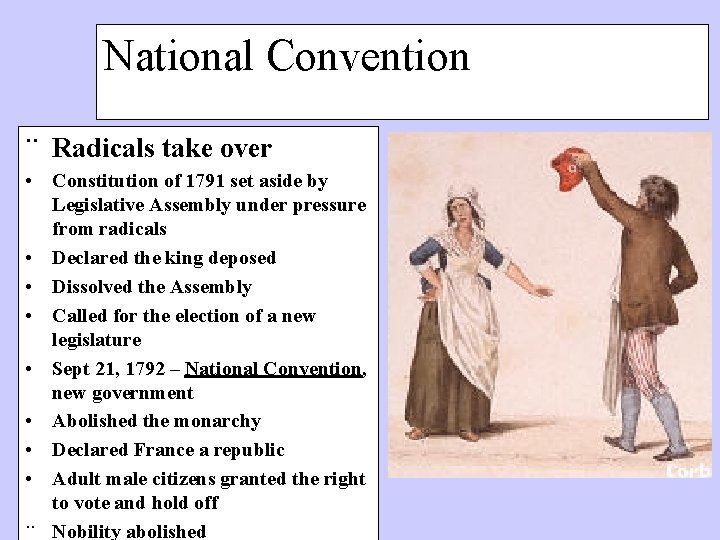 National Convention

¨ Radicals take over
• Constitution of 1791 set aside by Legislative Assembly under pressure from radicals
• Declared the king deposed
• Dissolved the Assembly
• Called for the election of a new legislature
• Sept 21, 1792 – National Convention, new government
• Abolished the monarchy
• Declared France a republic
• Adult male citizens granted the right to vote and hold off
¨ Nobility abolished

Corb